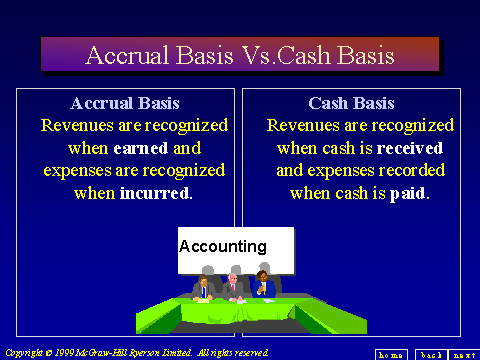 Accrual Basis Vs.Cash Basis

Accrual Basis
Revenues are recognized when earned and expenses are recognized when incurred.

Cash Basis
Revenues are recognized when cash is received and expenses recorded when cash is paid.

Accounting

Copyright © 1999 McGraw-Hill Ryerson Limited. All rights reserved.

home back next